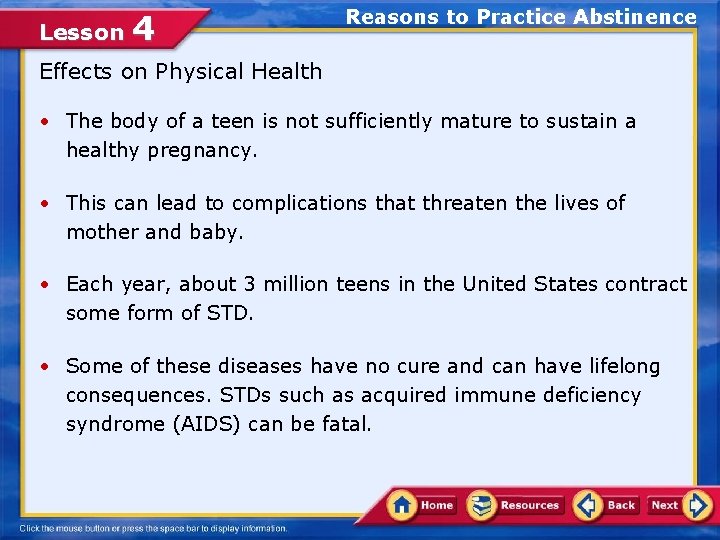 Lesson 4

Reasons to Practice Abstinence

Effects on Physical Health

• The body of a teen is not sufficiently mature to sustain a healthy pregnancy.

• This can lead to complications that threaten the lives of mother and baby.

• Each year, about 3 million teens in the United States contract some form of STD.

• Some of these diseases have no cure and can have lifelong consequences. STDs such as acquired immune deficiency syndrome (AIDS) can be fatal.

Home Resources Back Next

Click the mouse button or press the space bar to display information.